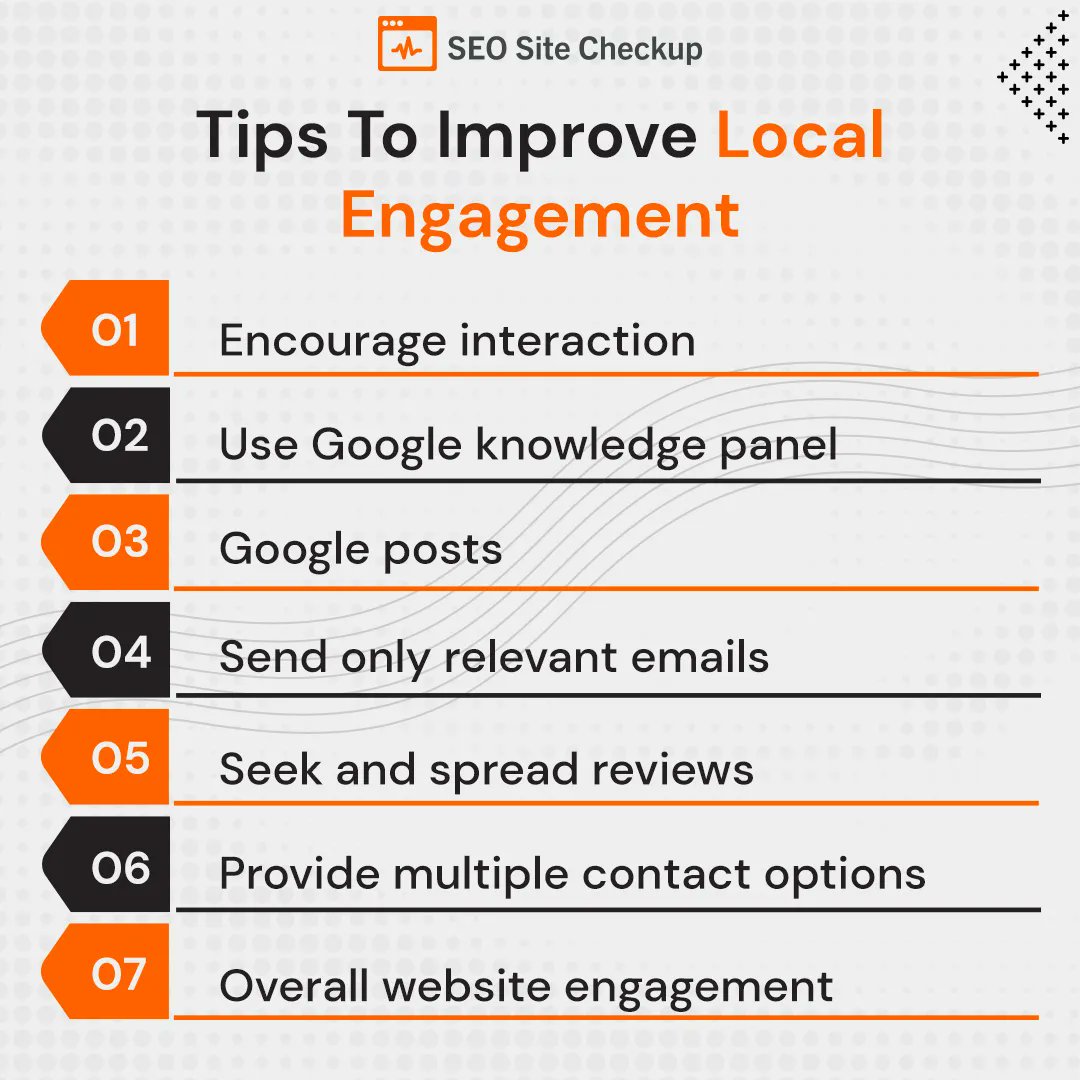 SEO Site Checkup

Tips To Improve Local Engagement

01 Encourage interaction

02 Use Google knowledge panel

03 Google posts

04 Send only relevant emails

05 Seek and spread reviews

06 Provide multiple contact options

07 Overall website engagement